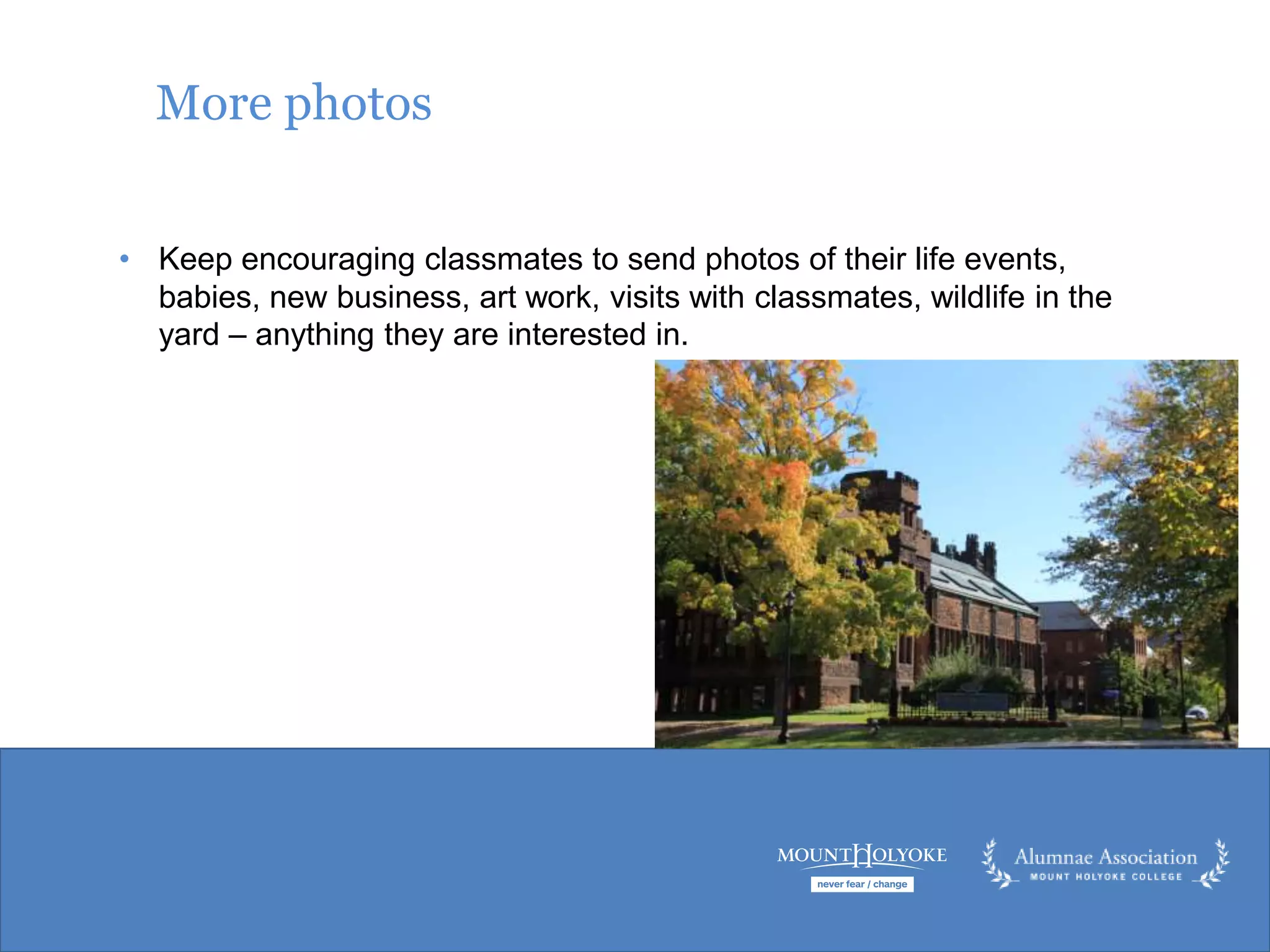 More photos

• Keep encouraging classmates to send photos of their life events, babies, new business, art work, visits with classmates, wildlife in the yard – anything they are interested in.

MOUNT HOLYOKE
never fear / change

Alumnae Association
MOUNT HOLYOKE COLLEGE